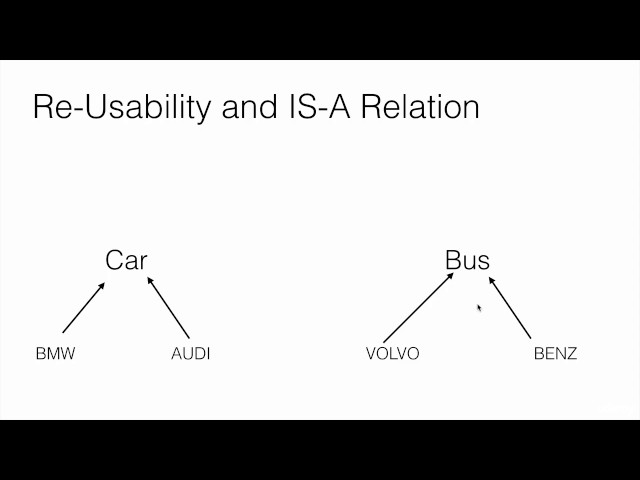 Re-Usability and IS-A Relation

Car

BMW

AUDI

Bus

VOLVO

BENZ